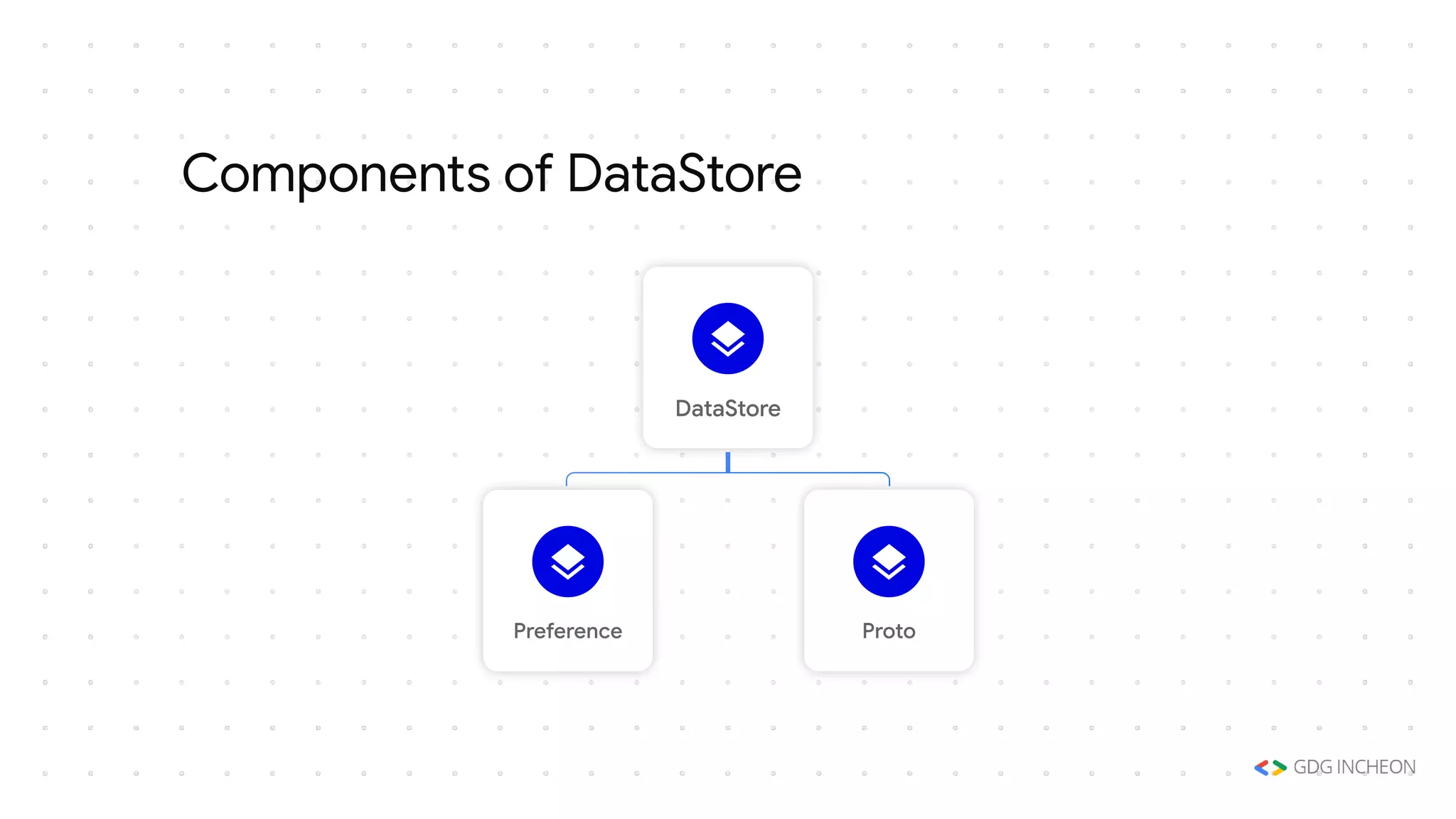 Components of DataStore

DataStore

Preference

Proto

GDG INCHEON